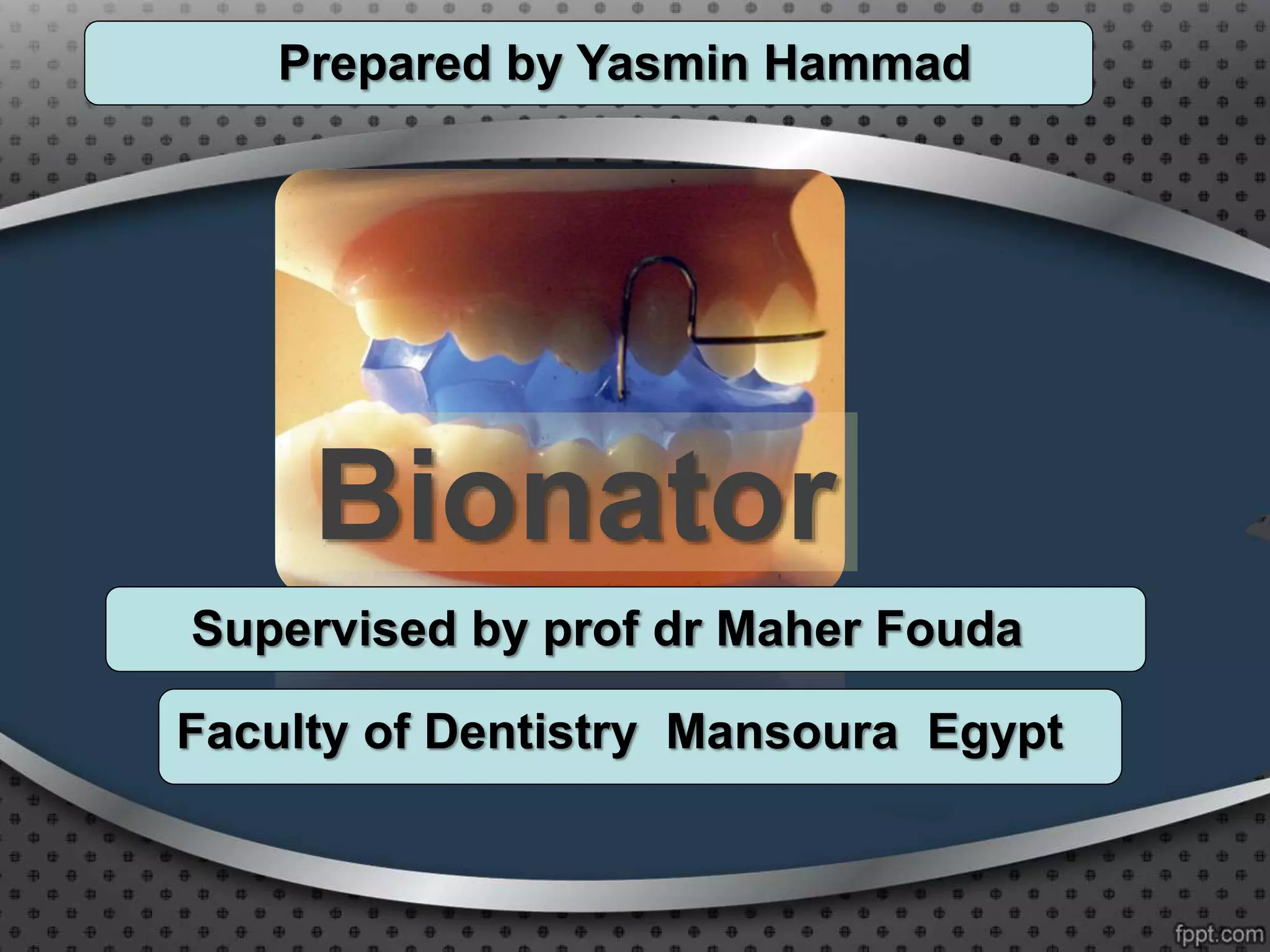 Prepared by Yasmin Hammad

Bionator

Supervised by prof dr Maher Fouda

Faculty of Dentistry Mansoura Egypt

fppt.com